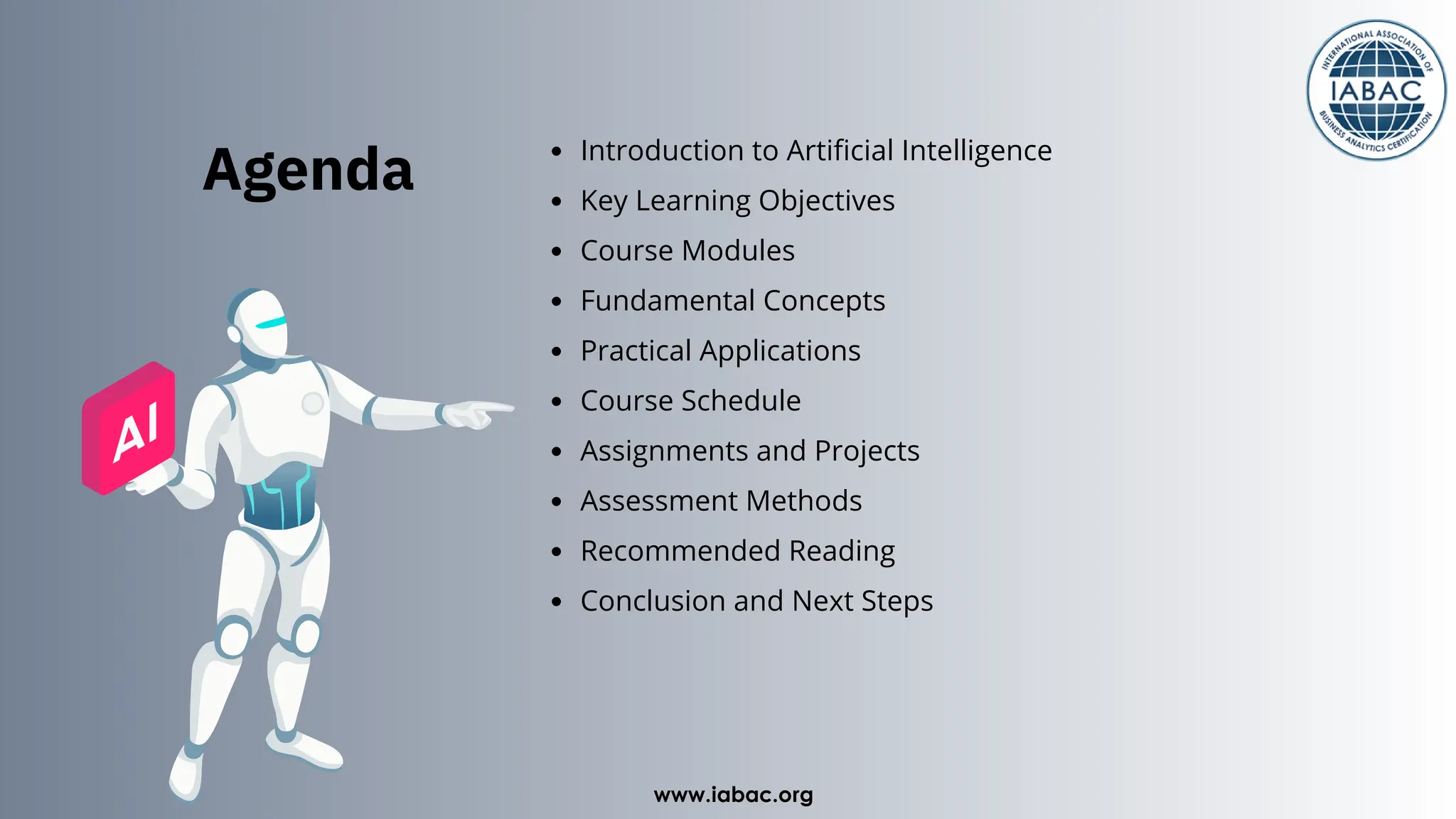 INTERNATIONAL ASSOCIATION OF
IABAC
BUSINESS ANALYTICS CERTIFICATION

Agenda

AI

- Introduction to Artificial Intelligence
- Key Learning Objectives
- Course Modules
- Fundamental Concepts
- Practical Applications
- Course Schedule
- Assignments and Projects
- Assessment Methods
- Recommended Reading
- Conclusion and Next Steps

www.iabac.org